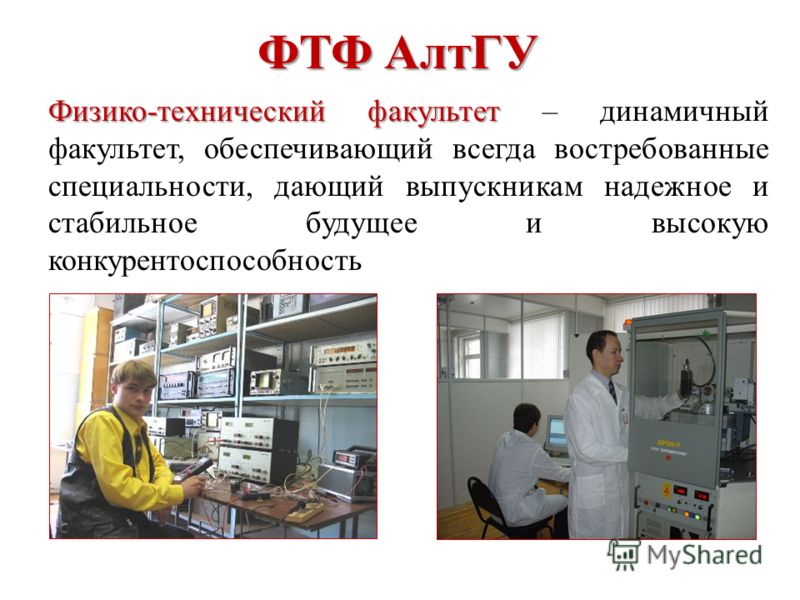 ФТФ АлтГУ

Физико-технический факультет – динамичный факультет, обеспечивающий всегда востребованные специальности, дающий выпускникам надежное и стабильное будущее и высокую конкурентоспособность

MyShared